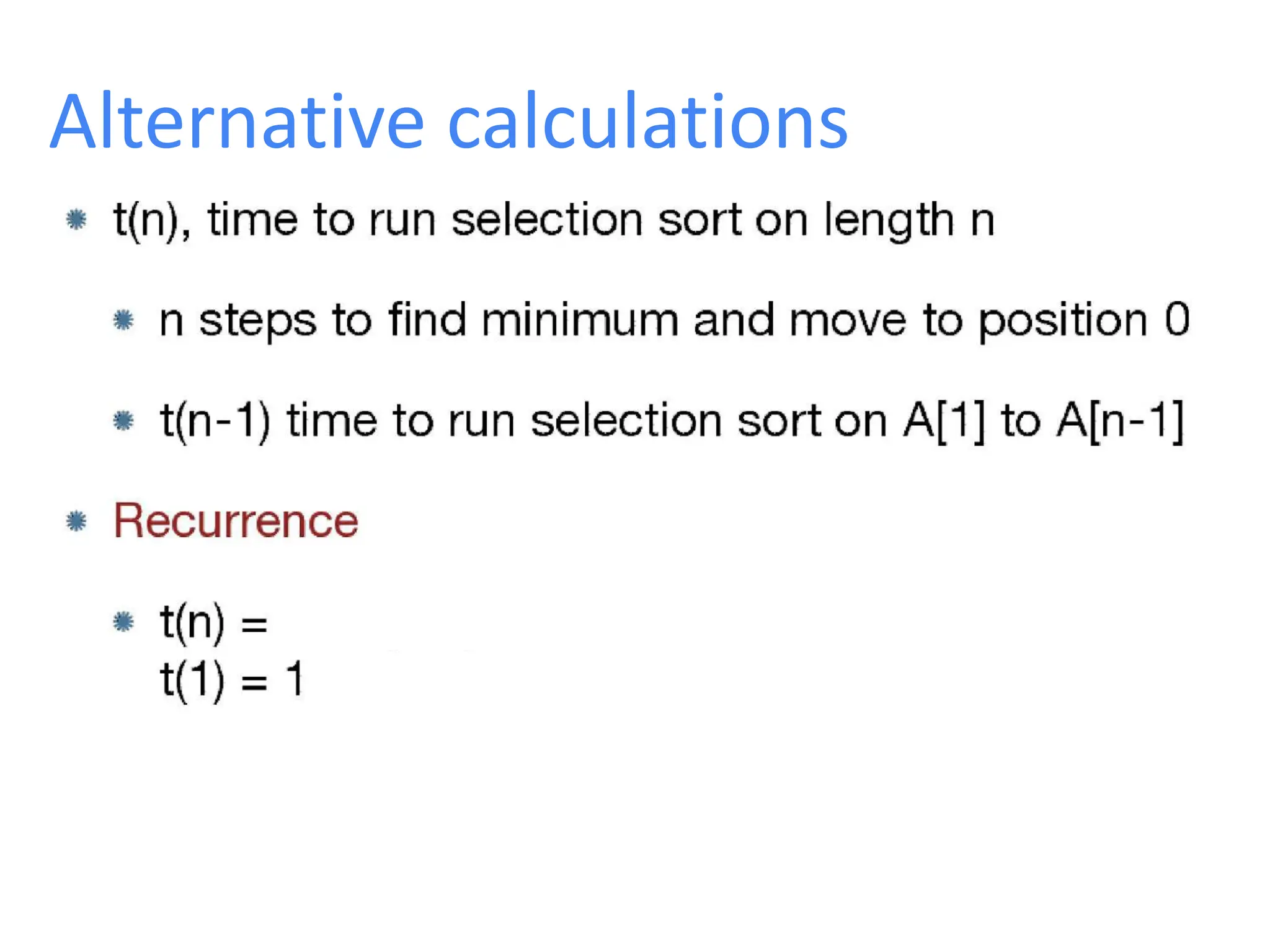 Alternative calculations

t(n), time to run selection sort on length n

n steps to find minimum and move to position 0

t(n-1) time to run selection sort on A[1] to A[n-1]

Recurrence

t(n) =
t(1) = 1